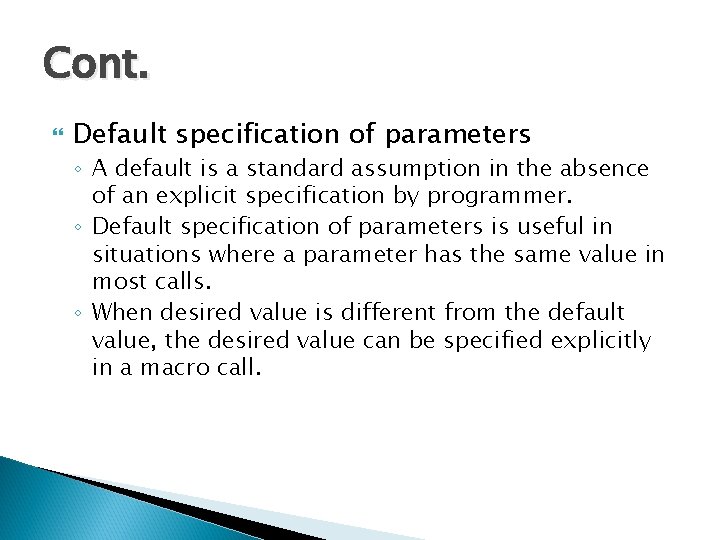 Cont.

Default specification of parameters

◦ A default is a standard assumption in the absence of an explicit specification by programmer.

◦ Default specification of parameters is useful in situations where a parameter has the same value in most calls.

◦ When desired value is different from the default value, the desired value can be specified explicitly in a macro call.